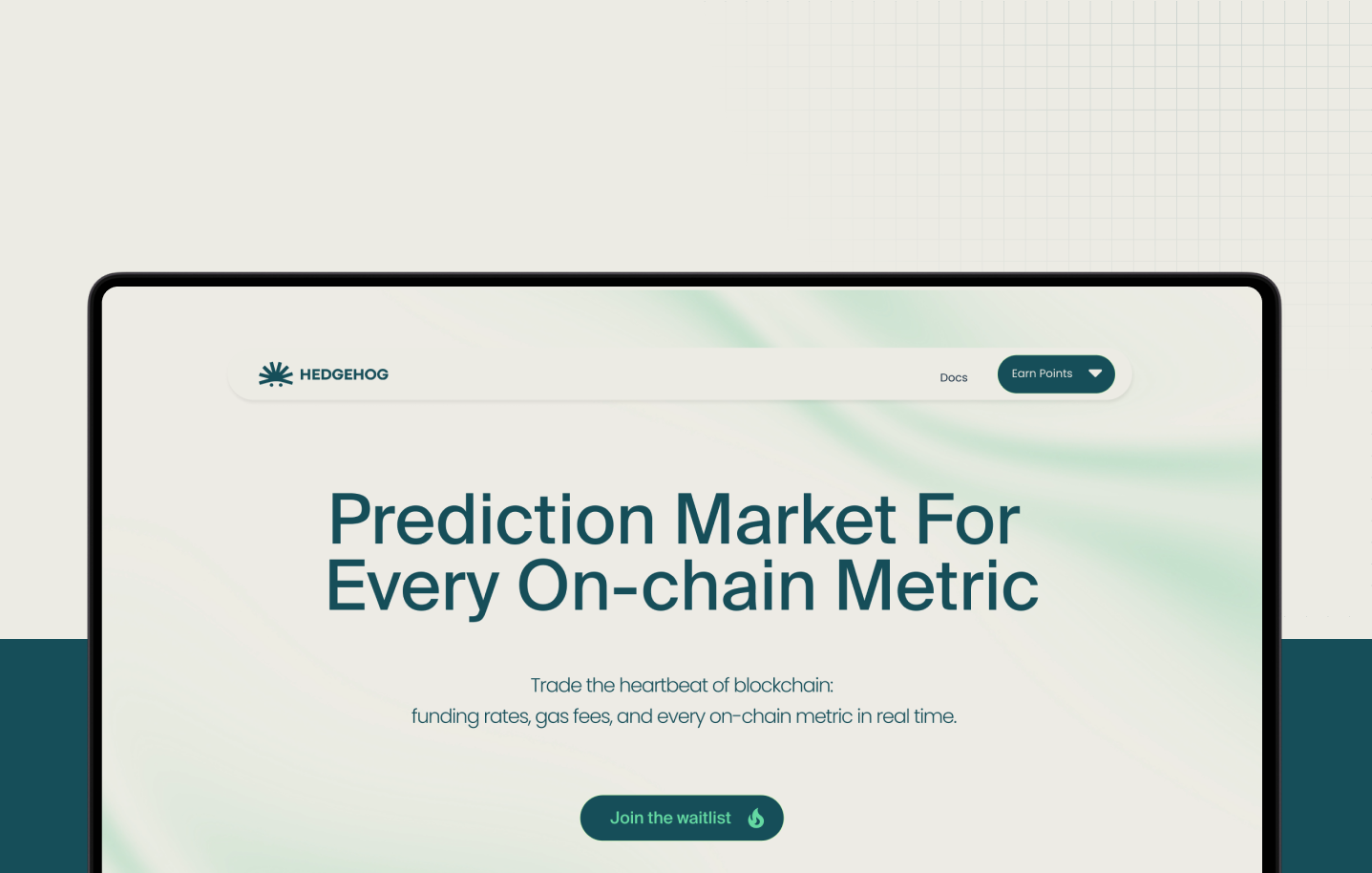 HEDGEHOG

Docs

Earn Points

Prediction Market For Every On-chain Metric

Trade the heartbeat of blockchain:
funding rates, gas fees, and every on-chain metric in real time.

Join the waitlist